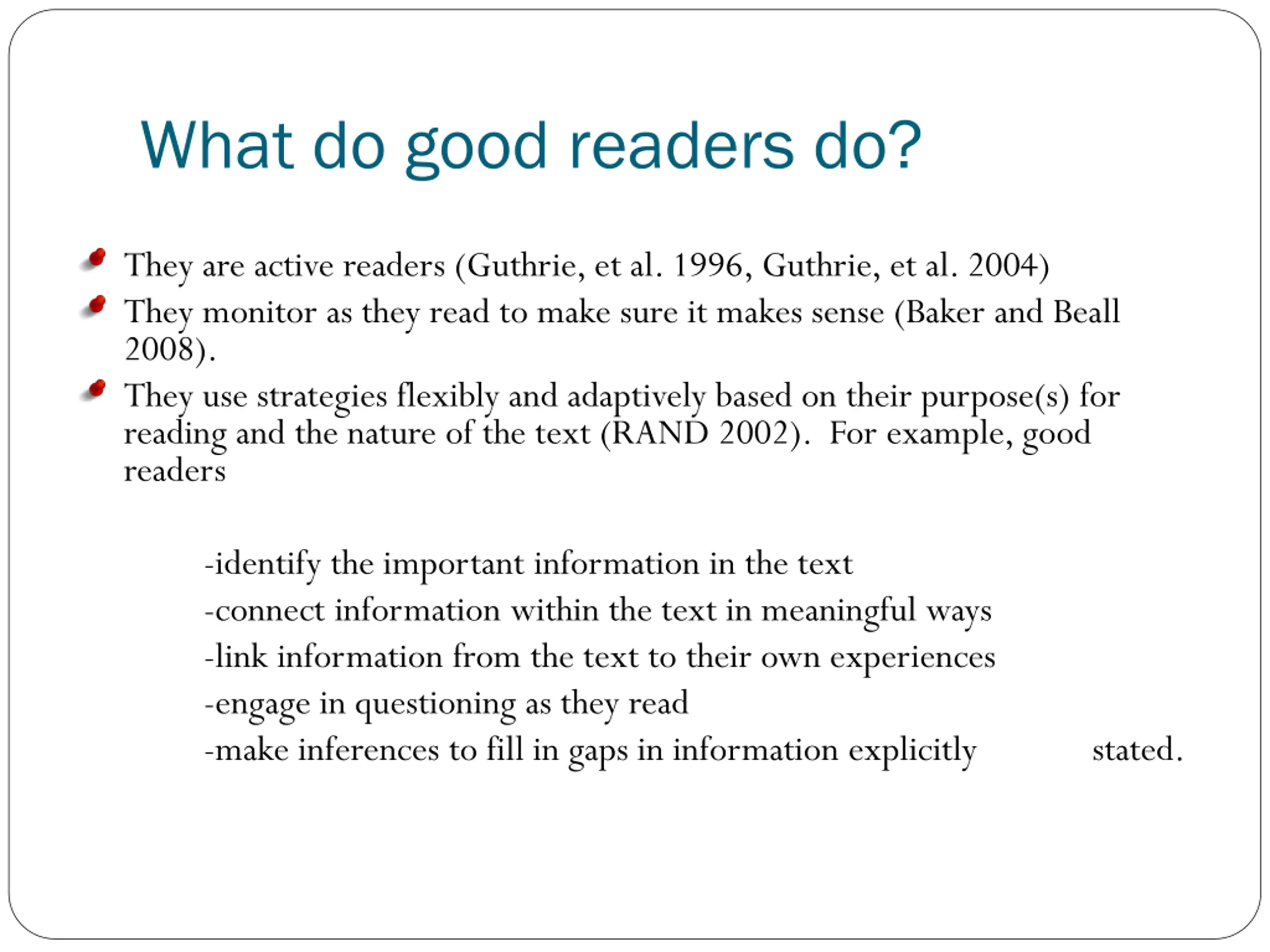 What do good readers do?

They are active readers (Guthrie, et al. 1996, Guthrie, et al. 2004)

They monitor as they read to make sure it makes sense (Baker and Beall 2008).

They use strategies flexibly and adaptively based on their purpose(s) for reading and the nature of the text (RAND 2002). For example, good readers

-identify the important information in the text

-connect information within the text in meaningful ways

-link information from the text to their own experiences

-engage in questioning as they read

-make inferences to fill in gaps in information explicitly stated.